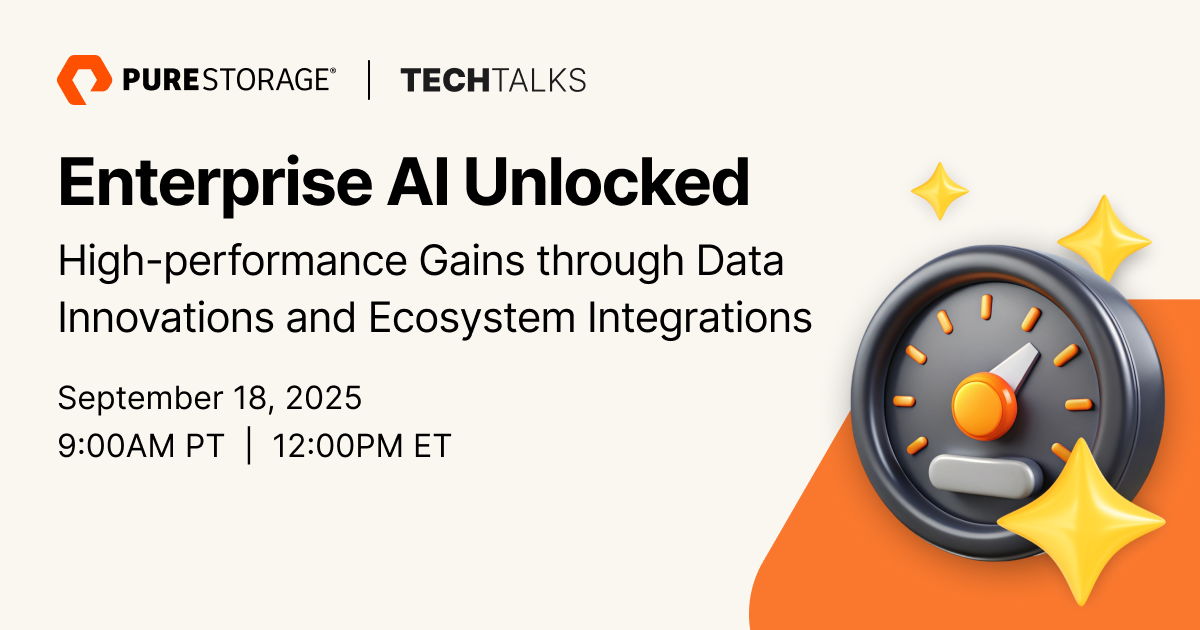 PURESTORAGE® | TECHTALKS

Enterprise AI Unlocked

High-performance Gains through Data Innovations and Ecosystem Integrations

September 18, 2025
9:00AM PT | 12:00PM ET